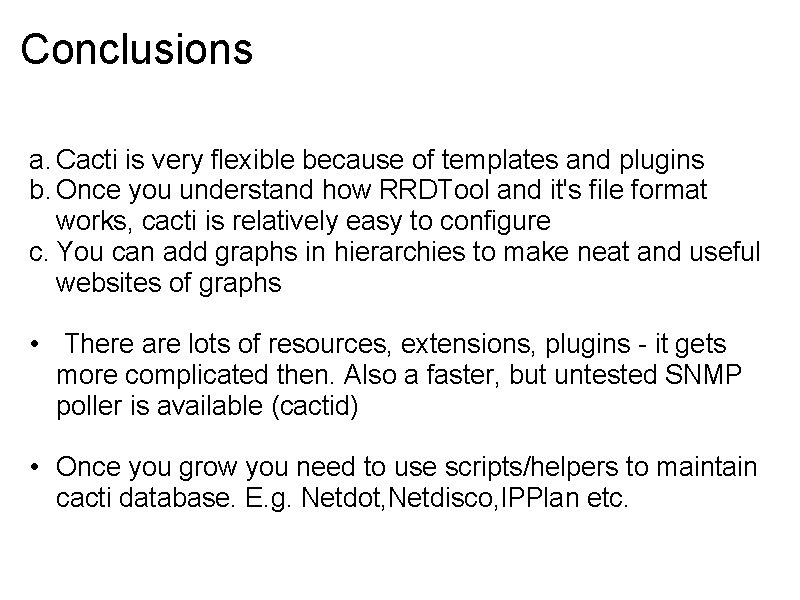 Conclusions

a. Cacti is very flexible because of templates and plugins
b. Once you understand how RRDTool and it's file format works, cacti is relatively easy to configure
c. You can add graphs in hierarchies to make neat and useful websites of graphs

• There are lots of resources, extensions, plugins - it gets more complicated then. Also a faster, but untested SNMP poller is available (cactid)

• Once you grow you need to use scripts/helpers to maintain cacti database. E.g. Netdot,Netdisco,IPPlan etc.